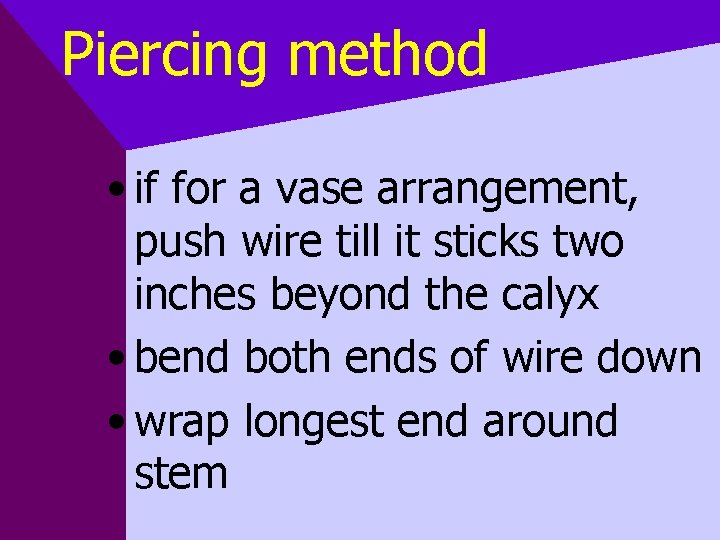 Piercing method

• if for a vase arrangement, push wire till it sticks two inches beyond the calyx
• bend both ends of wire down
• wrap longest end around stem